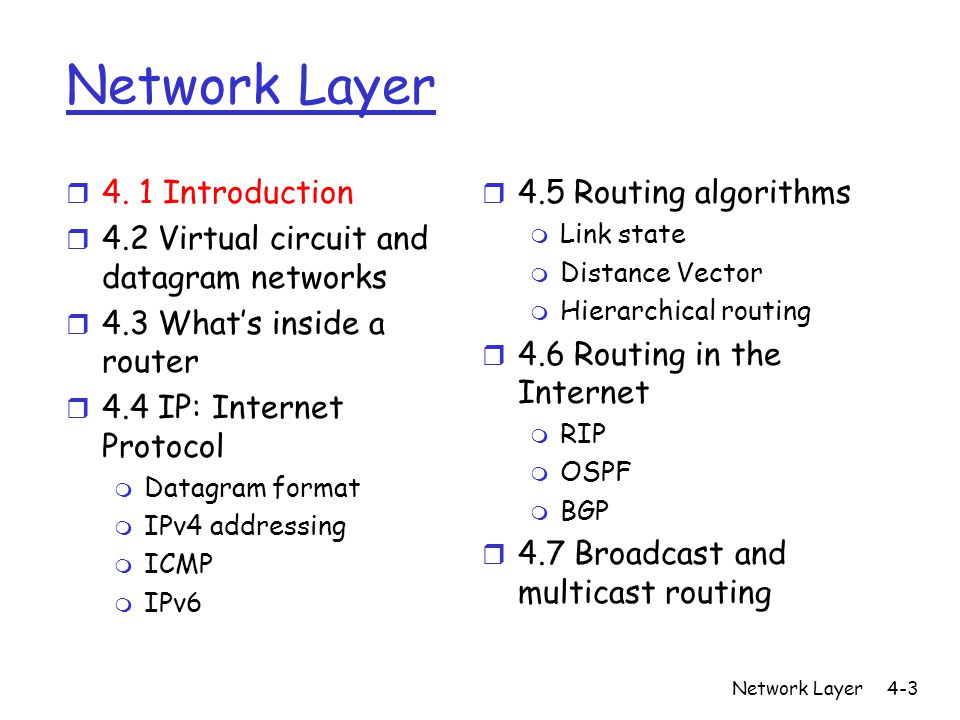 Network Layer

- 4. 1 Introduction
- 4.2 Virtual circuit and datagram networks
- 4.3 What's inside a router
- 4.4 IP: Internet Protocol
  - Datagram format
  - IPv4 addressing
  - ICMP
  - IPv6

- 4.5 Routing algorithms
  - Link state
  - Distance Vector
  - Hierarchical routing
- 4.6 Routing in the Internet
  - RIP
  - OSPF
  - BGP
- 4.7 Broadcast and multicast routing

Network Layer 4-3